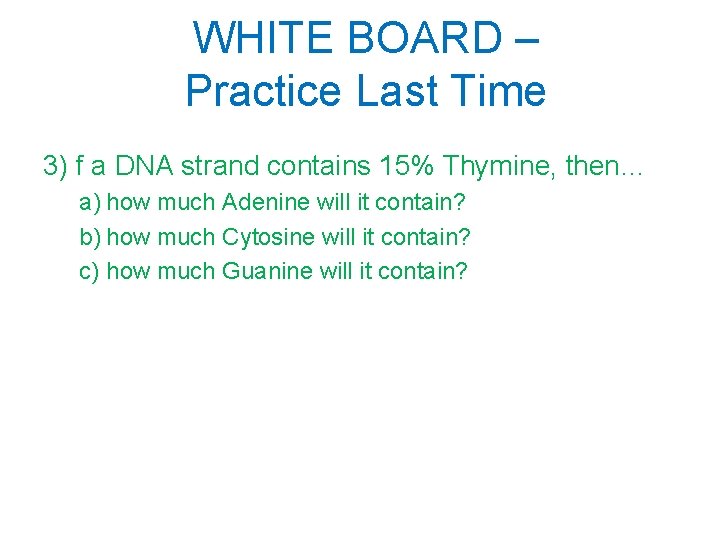 WHITE BOARD – Practice Last Time

3) f a DNA strand contains 15% Thymine, then…

a) how much Adenine will it contain?

b) how much Cytosine will it contain?

c) how much Guanine will it contain?